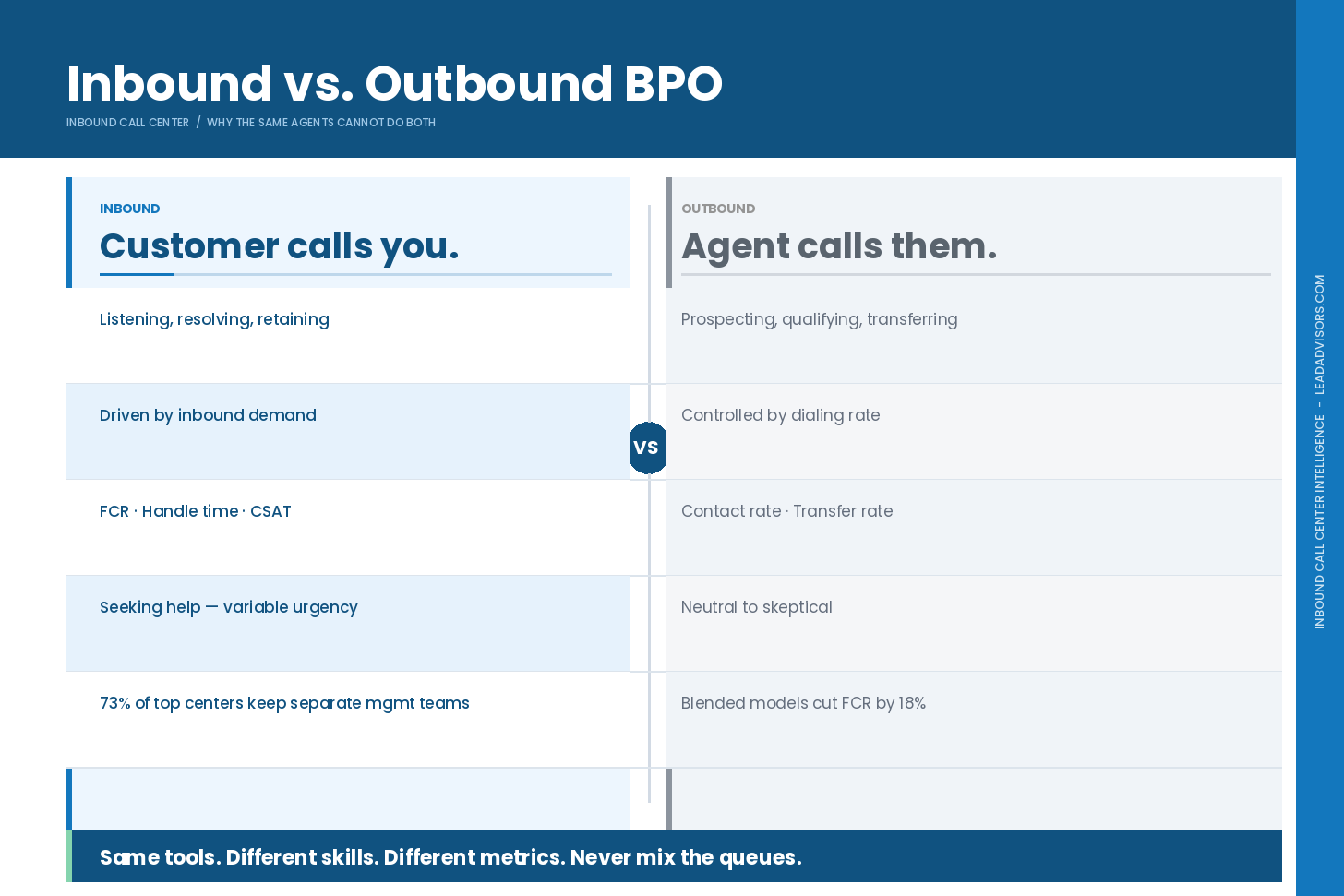 Inbound vs. Outbound BPO

INBOUND CALL CENTER / WHY THE SAME AGENTS CANNOT DO BOTH

INBOUND
Customer calls you.

Listening, resolving, retaining

Driven by inbound demand

FCR · Handle time · CSAT

Seeking help — variable urgency

73% of top centers keep separate mgmt teams

VS

OUTBOUND
Agent calls them.

Prospecting, qualifying, transferring

Controlled by dialing rate

Contact rate · Transfer rate

Neutral to skeptical

Blended models cut FCR by 18%

Same tools. Different skills. Different metrics. Never mix the queues.

INBOUND CALL CENTER INTELLIGENCE - LEADADVISORS.COM